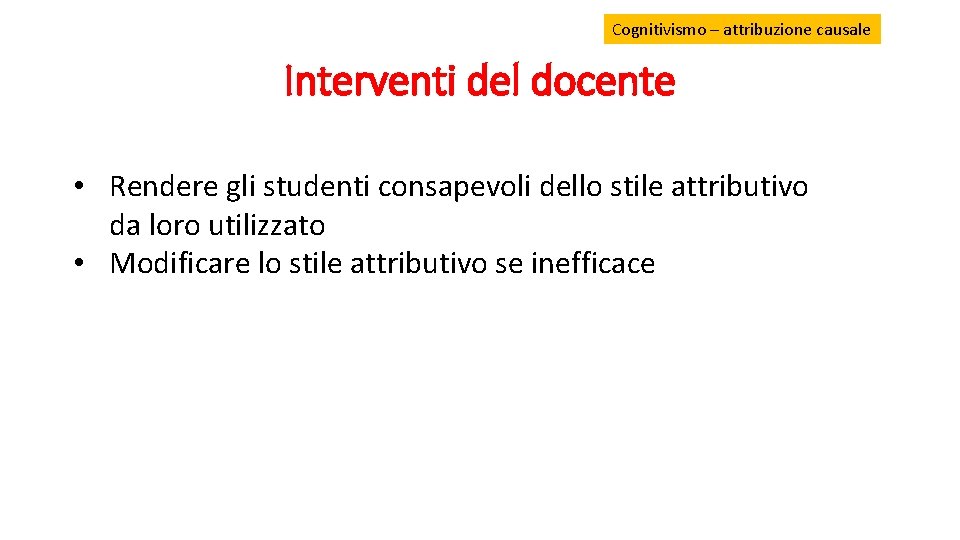 Cognitivismo – attribuzione causale

Interventi del docente

• Rendere gli studenti consapevoli dello stile attributivo da loro utilizzato
• Modificare lo stile attributivo se inefficace